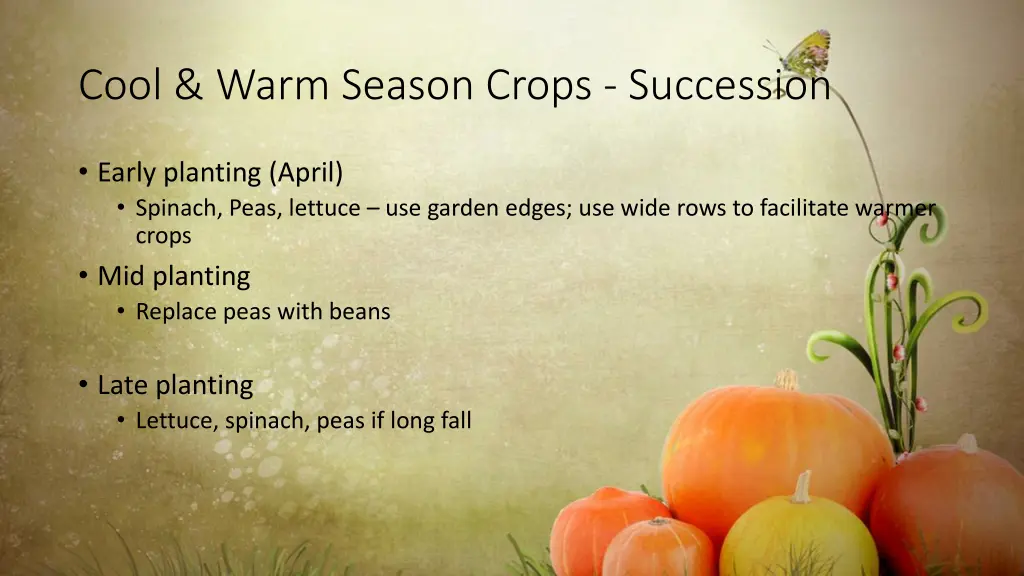 Cool & Warm Season Crops - Succession

• Early planting (April)
  • Spinach, Peas, lettuce – use garden edges; use wide rows to facilitate warmer crops
• Mid planting
  • Replace peas with beans

• Late planting
  • Lettuce, spinach, peas if long fall